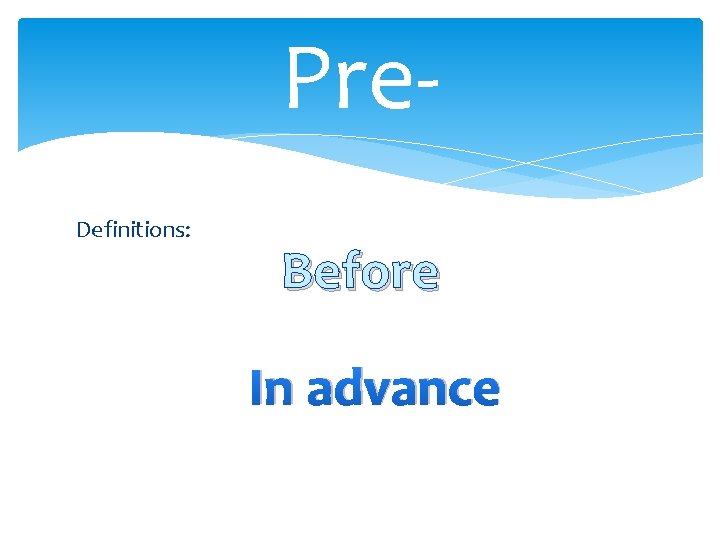 Pre-

Definitions:

Before

In advance